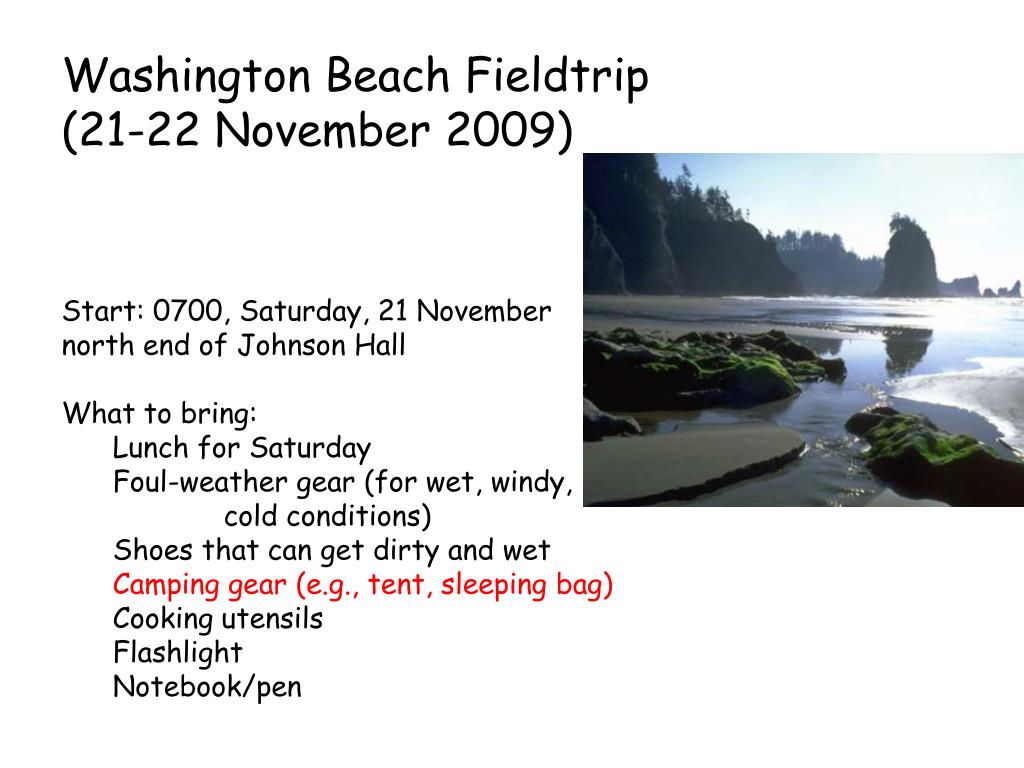 Washington Beach Fieldtrip
(21-22 November 2009)

Start: 0700, Saturday, 21 November
north end of Johnson Hall

What to bring:
Lunch for Saturday
Foul-weather gear (for wet, windy, cold conditions)
Shoes that can get dirty and wet
Camping gear (e.g., tent, sleeping bag)
Cooking utensils
Flashlight
Notebook/pen